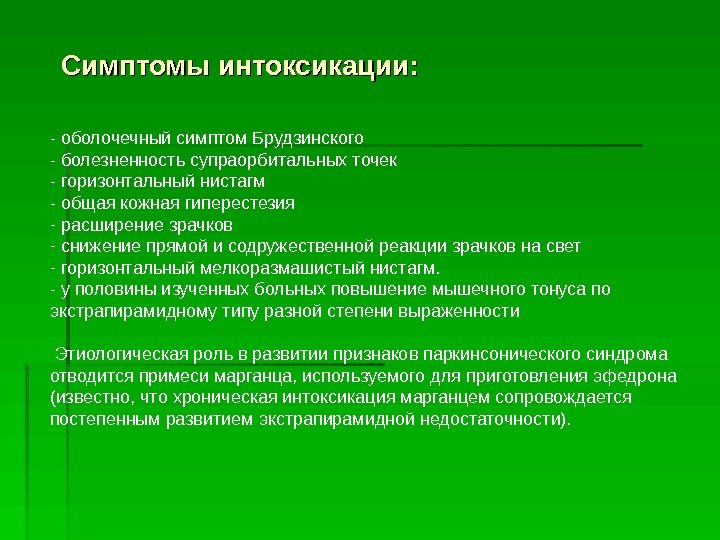 Симптомы интоксикации:

- оболочечный симптом Брудзинского
- болезненность супраорбитальных точек
- горизонтальный нистагм
- общая кожная гиперестезия
- расширение зрачков
- снижение прямой и содружественной реакции зрачков на свет
- горизонтальный мелкоразмашистый нистагм.
- у половины изученных больных повышение мышечного тонуса по экстрапирамидному типу разной степени выраженности

Этиологическая роль в развитии признаков паркинсонического синдрома отводится примеси марганца, используемого для приготовления эфедрона (известно, что хроническая интоксикация марганцем сопровождается постепенным развитием экстрапирамидной недостаточности).